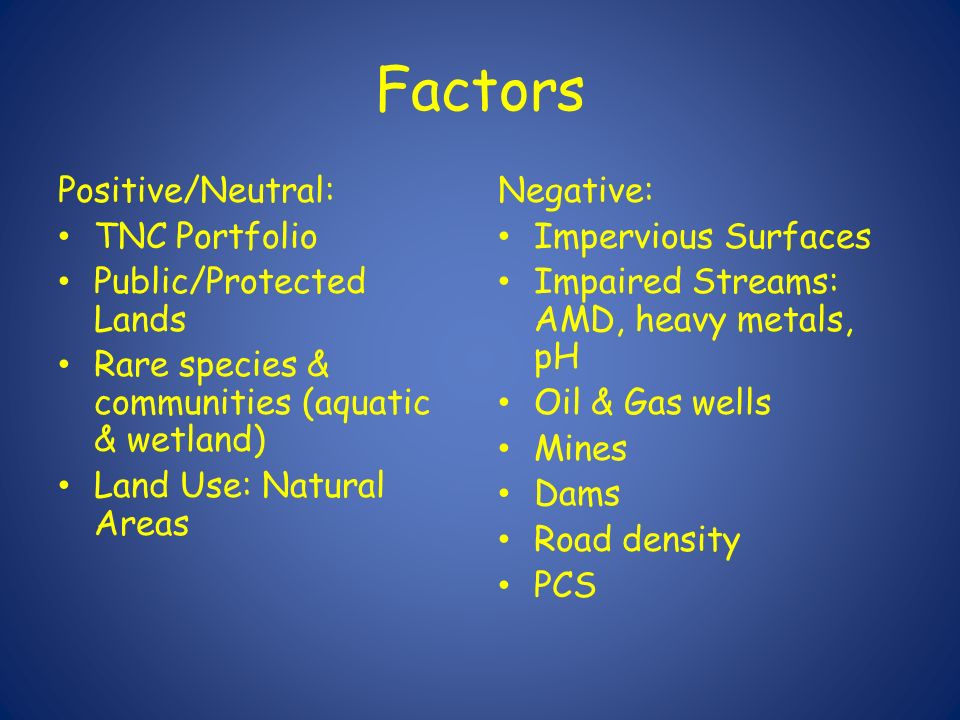 Factors

Positive/Neutral:
• TNC Portfolio
• Public/Protected Lands
• Rare species & communities (aquatic & wetland)
• Land Use: Natural Areas

Negative:
• Impervious Surfaces
• Impaired Streams: AMD, heavy metals, pH
• Oil & Gas wells
• Mines
• Dams
• Road density
• PCS